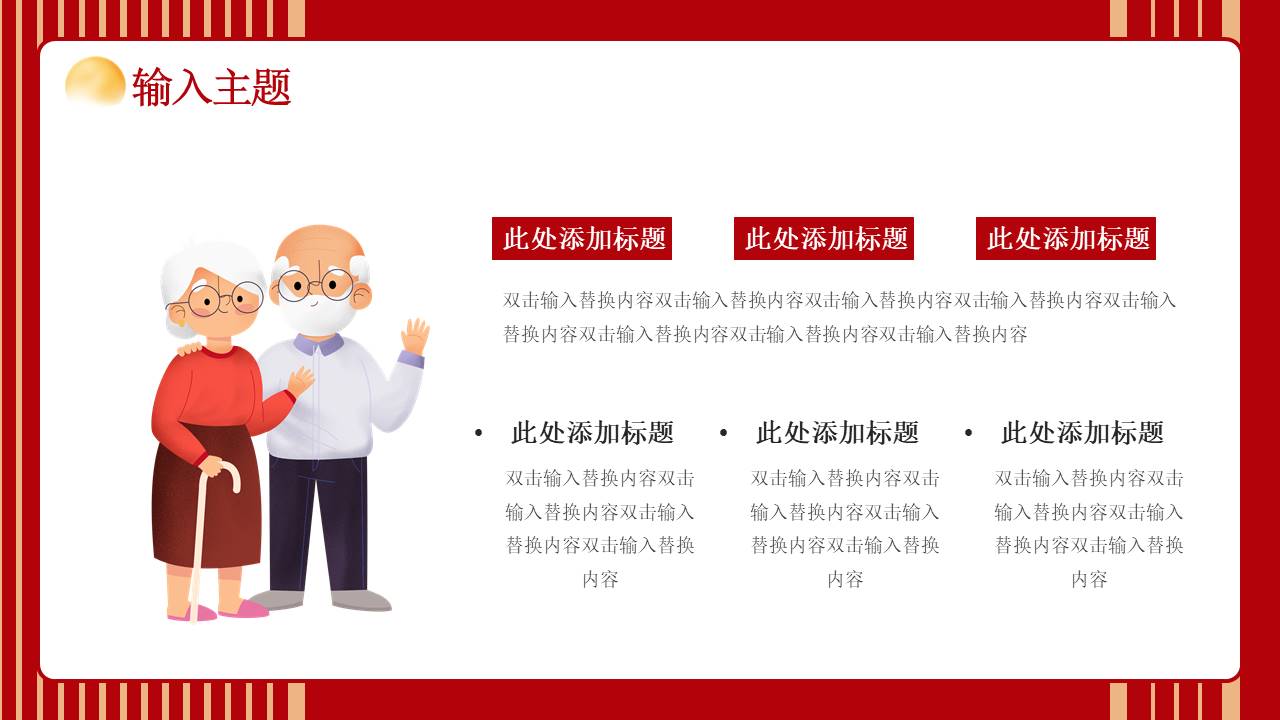 输入主题

此处添加标题

此处添加标题

此处添加标题

双击输入替换内容双击输入替换内容双击输入替换内容双击输入替换内容双击输入替换内容双击输入替换内容双击输入替换内容双击输入替换内容

• 此处添加标题

双击输入替换内容双击输入替换内容双击输入替换内容双击输入替换内容

• 此处添加标题

双击输入替换内容双击输入替换内容双击输入替换内容双击输入替换内容

• 此处添加标题

双击输入替换内容双击输入替换内容双击输入替换内容双击输入替换内容